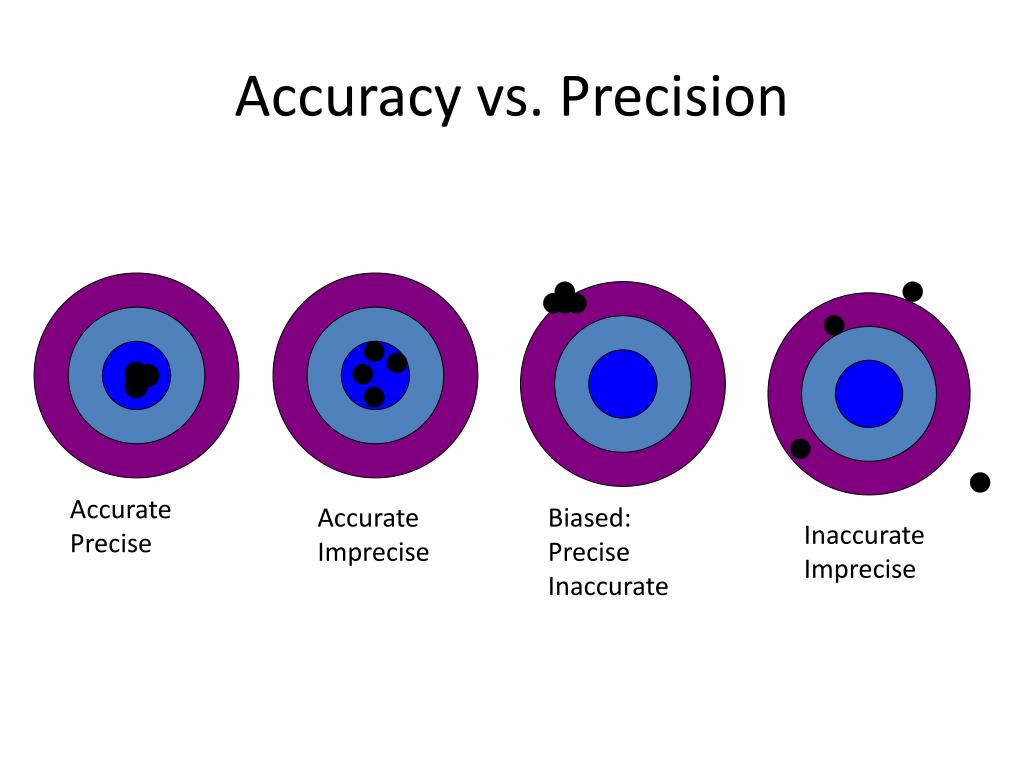 Accuracy vs. Precision

Accurate
Precise

Accurate
Imprecise

Biased:
Precise
Inaccurate

Inaccurate
Imprecise